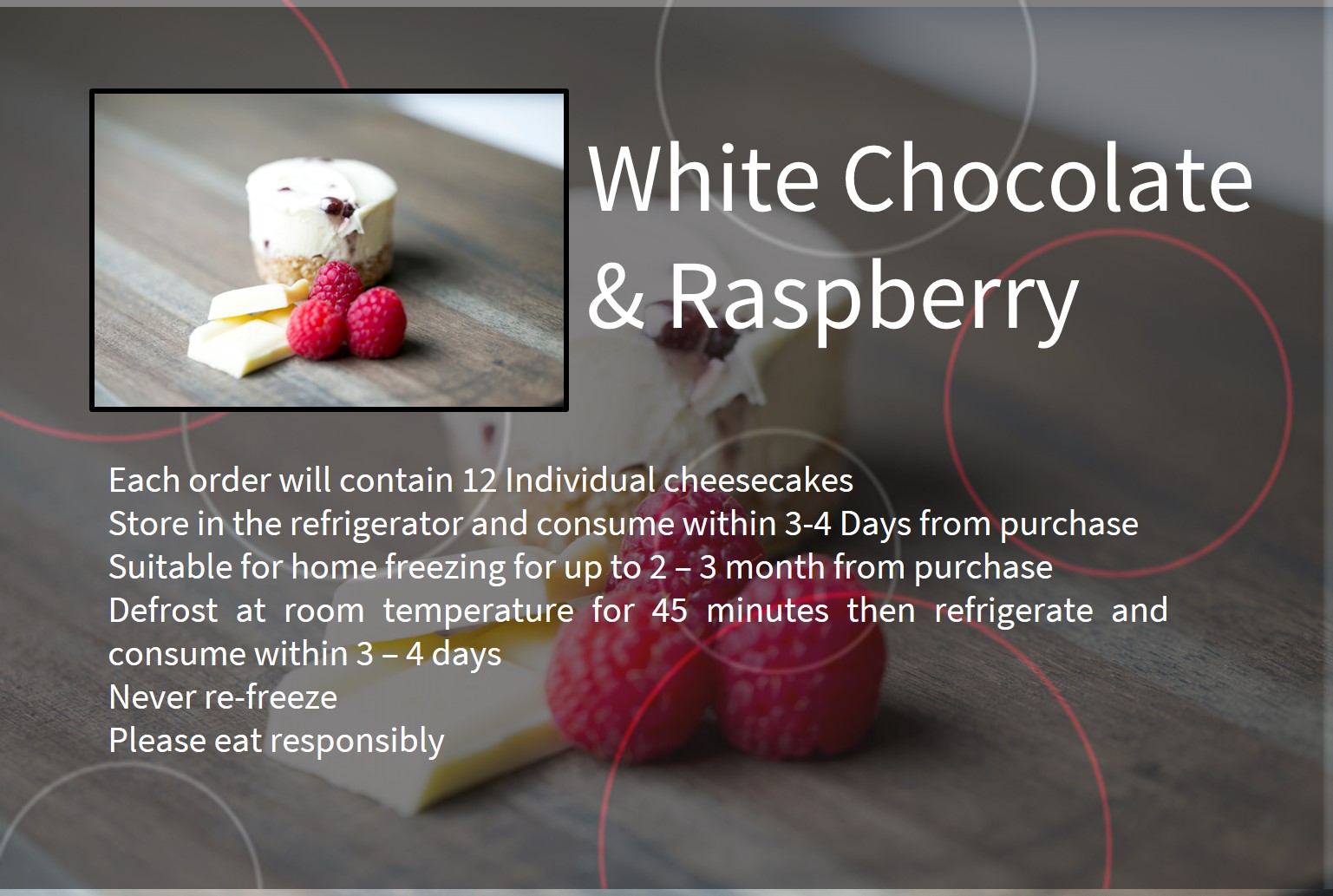 White Chocolate & Raspberry

Each order will contain 12 Individual cheesecakes
Store in the refrigerator and consume within 3-4 Days from purchase
Suitable for home freezing for up to 2 – 3 month from purchase
Defrost at room temperature for 45 minutes then refrigerate and consume within 3 – 4 days
Never re-freeze
Please eat responsibly